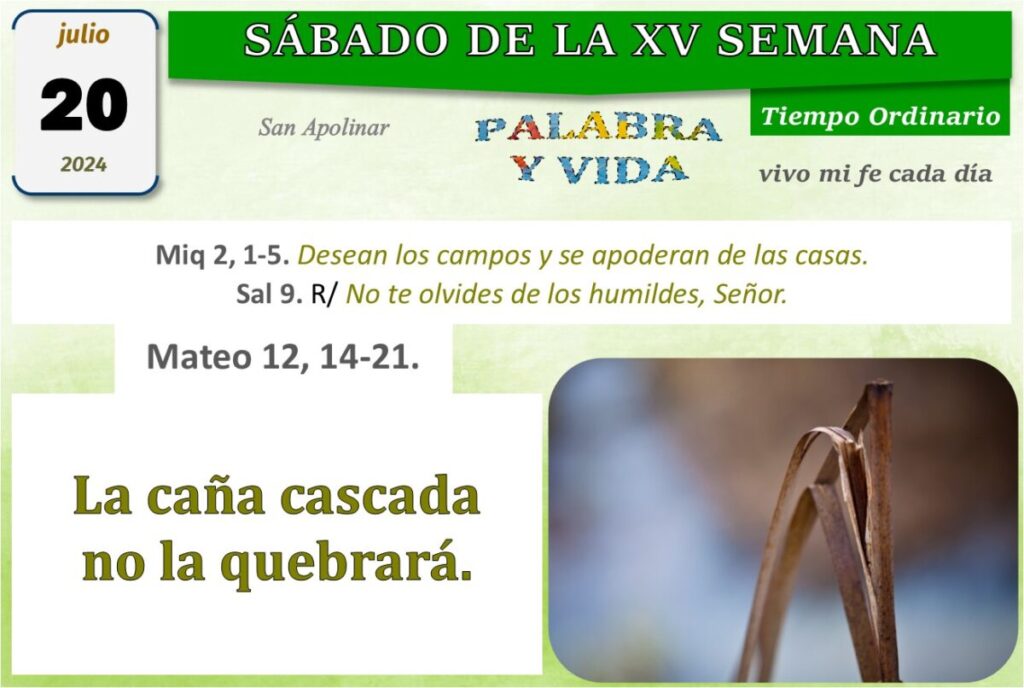 julio
20
2024

SÁBADO DE LA XV SEMANA

San Apolinar

PALABRA Y VIDA

Tiempo Ordinario

vivo mi fe cada día

Miq 2, 1-5. Desean los campos y se apoderan de las casas.
Sal 9. R/ No te olvides de los humildes, Señor.

Mateo 12, 14-21.

La caña cascada no la quebrará.